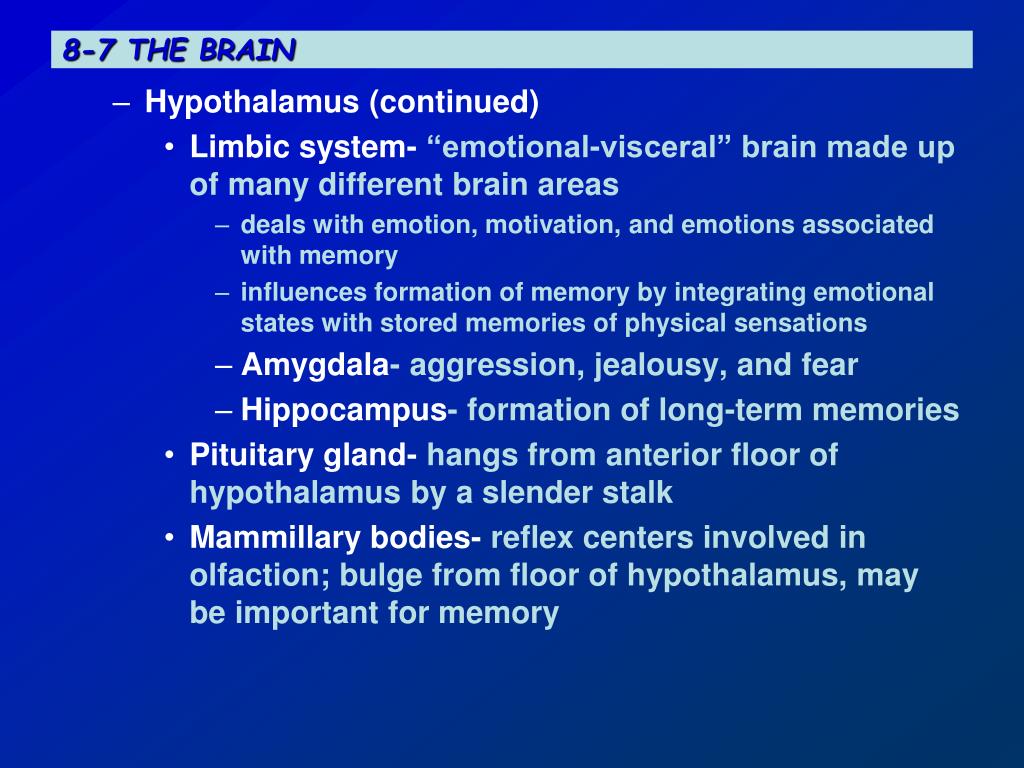 8-7 THE BRAIN

– Hypothalamus (continued)

• Limbic system- “emotional-visceral” brain made up of many different brain areas

– deals with emotion, motivation, and emotions associated with memory

– influences formation of memory by integrating emotional states with stored memories of physical sensations

– Amygdala- aggression, jealousy, and fear

– Hippocampus- formation of long-term memories

• Pituitary gland- hangs from anterior floor of hypothalamus by a slender stalk

• Mammillary bodies- reflex centers involved in olfaction; bulge from floor of hypothalamus, may be important for memory